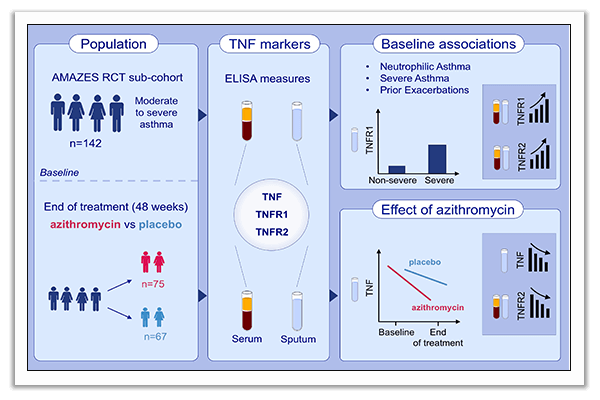 Population

AMAZES RCT sub-cohort

Moderate to severe asthma

n=142

Baseline

End of treatment (48 weeks)

azithromycin vs placebo

n=75

n=67

TNF markers

ELISA measures

TNF
TNFR1
TNFR2

Serum

Sputum

Baseline associations

• Neutrophilic Asthma
• Severe Asthma
• Prior Exacerbations

TNFR1

Non-severe

Severe

TNFR1

TNFR2

Effect of azithromycin

TNF

placebo

azithromycin

Baseline

End of treatment

TNF

TNFR2